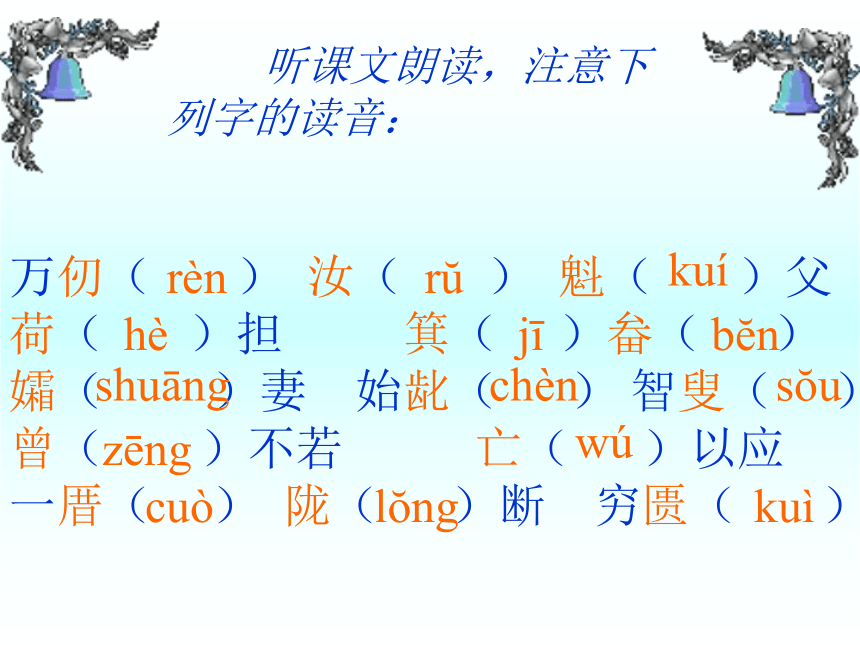 听课文朗读，注意下列字的读音：

万仞（ rèn ） 汝（ rǔ ） 魁（ kuí ）父
荷（ hè ）担 箕（ jī ）畚（ běn）
孀（shuāng）妻 始龀（chèn） 智叟（sǒu）
曾（zēng ）不若 亡（ wú ）以应
一厝（cuò） 陇（lǒng）断 穷匮（ kuì ）